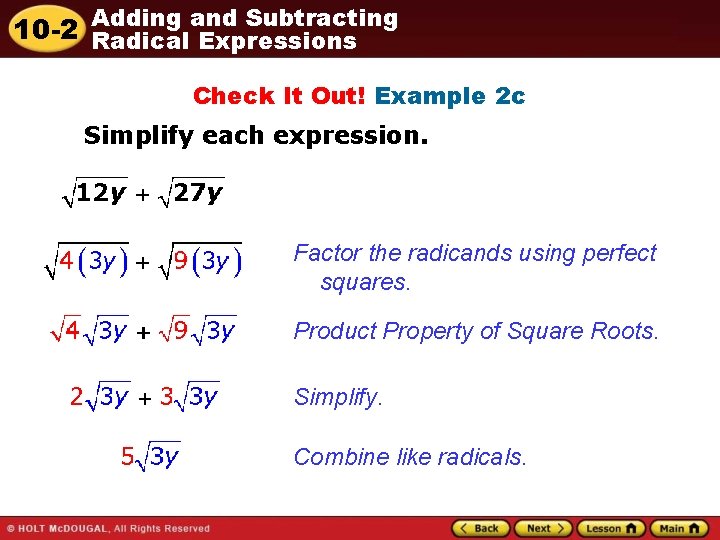 10-2 Adding and Subtracting Radical Expressions

Check It Out! Example 2c

Simplify each expression.

$\sqrt{12y} + \sqrt{27y}$

$\sqrt{4(3y)} + \sqrt{9(3y)}$ Factor the radicands using perfect squares.

$\sqrt{4}\sqrt{3y} + \sqrt{9}\sqrt{3y}$ Product Property of Square Roots.

$2\sqrt{3y} + 3\sqrt{3y}$ Simplify.

$5\sqrt{3y}$ Combine like radicals.

© HOLT McDOUGAL, All Rights Reserved

Back Next Lesson Main